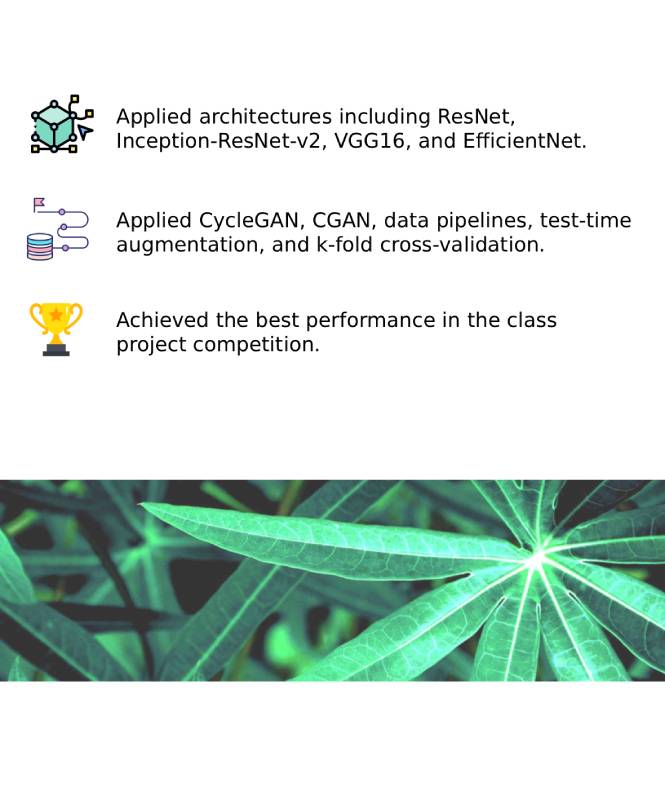 Applied architectures including ResNet, Inception-ResNet-v2, VGG16, and EfficientNet.

Applied CycleGAN, CGAN, data pipelines, test-time augmentation, and k-fold cross-validation.

Achieved the best performance in the class project competition.